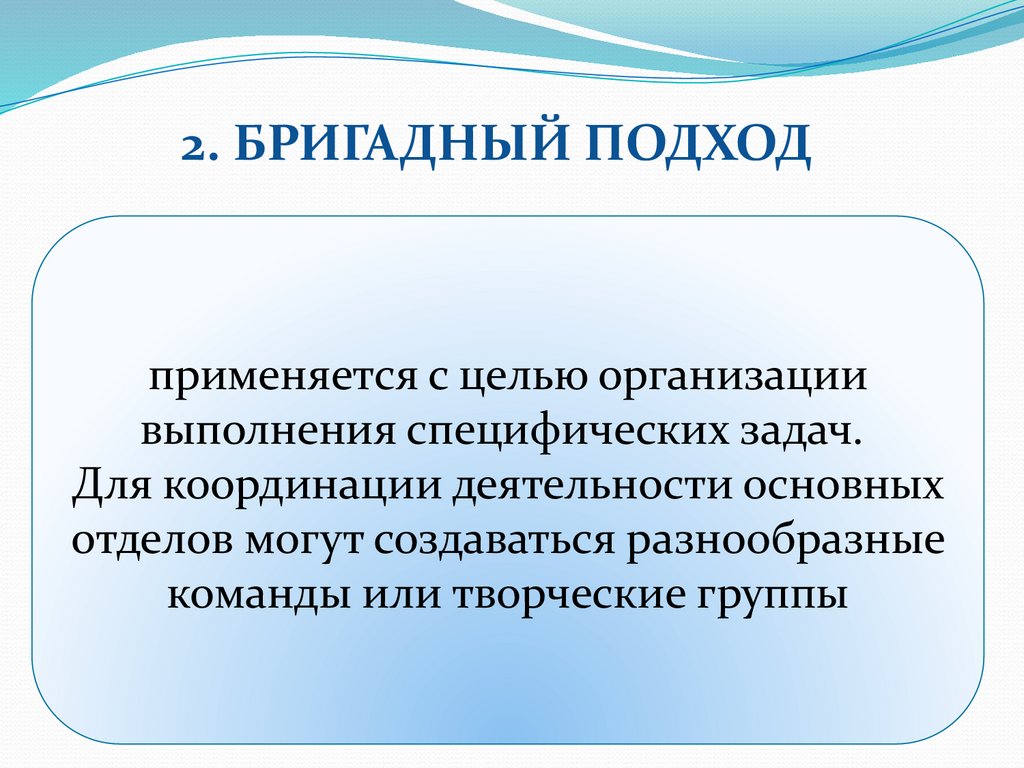 2. БРИГАДНЫЙ ПОДХОД

применяется с целью организации выполнения специфических задач.
Для координации деятельности основных отделов могут создаваться разнообразные команды или творческие группы